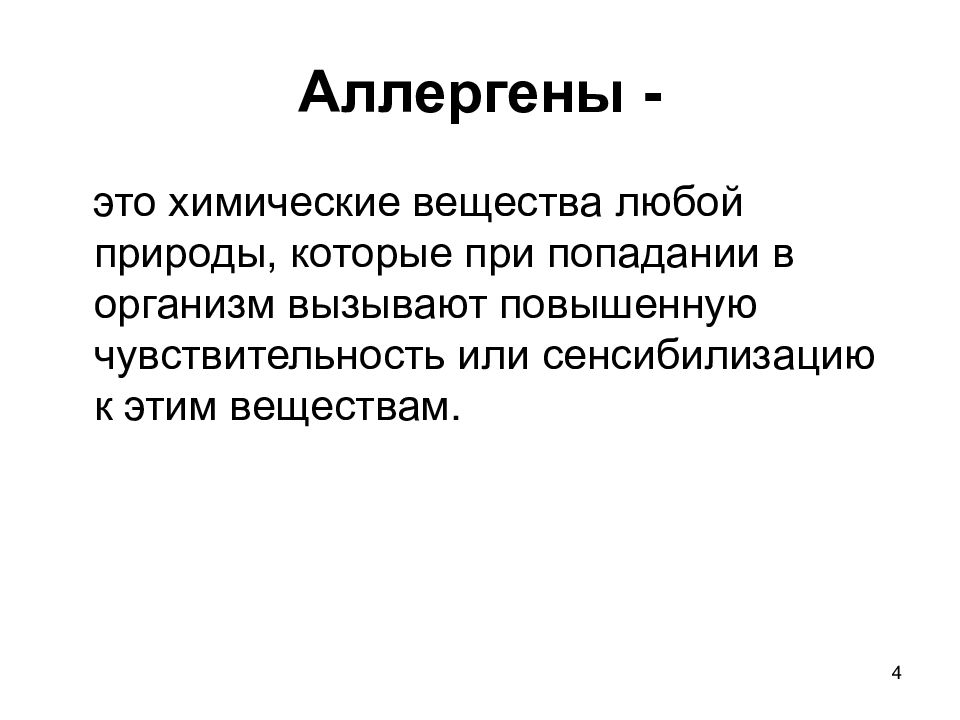 Аллергены -

это химические вещества любой природы, которые при попадании в организм вызывают повышенную чувствительность или сенсибилизацию к этим веществам.

4